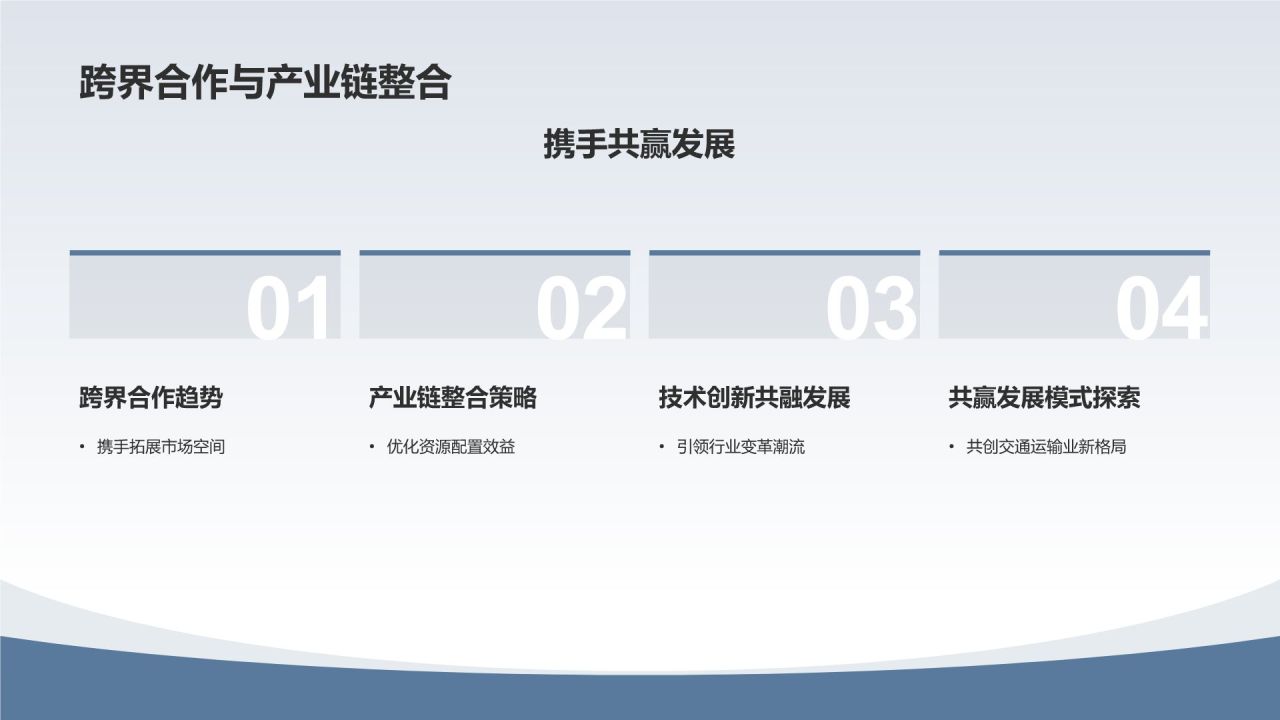 跨界合作与产业链整合

携手共赢发展

01

跨界合作趋势

• 携手拓展市场空间

02

产业链整合策略

• 优化资源配置效益

03

技术创新共融发展

• 引领行业变革潮流

04

共赢发展模式探索

• 共创交通运输业新格局